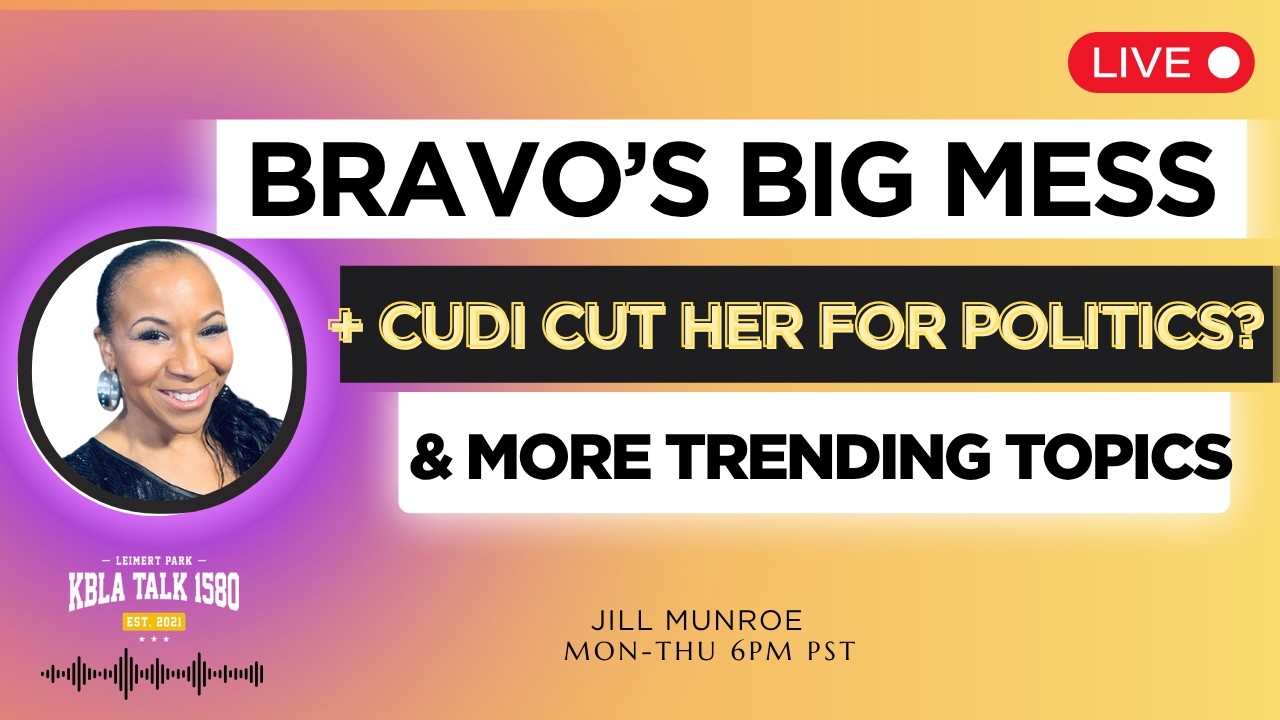 LIVE

BRAVO'S BIG MESS

+ CUDI CUT HER FOR POLITICS?

& MORE TRENDING TOPICS

LEIMERT PARK
KBLA TALK 1580
EST. 2021

JILL MUNROE
MON-THU 6PM PST